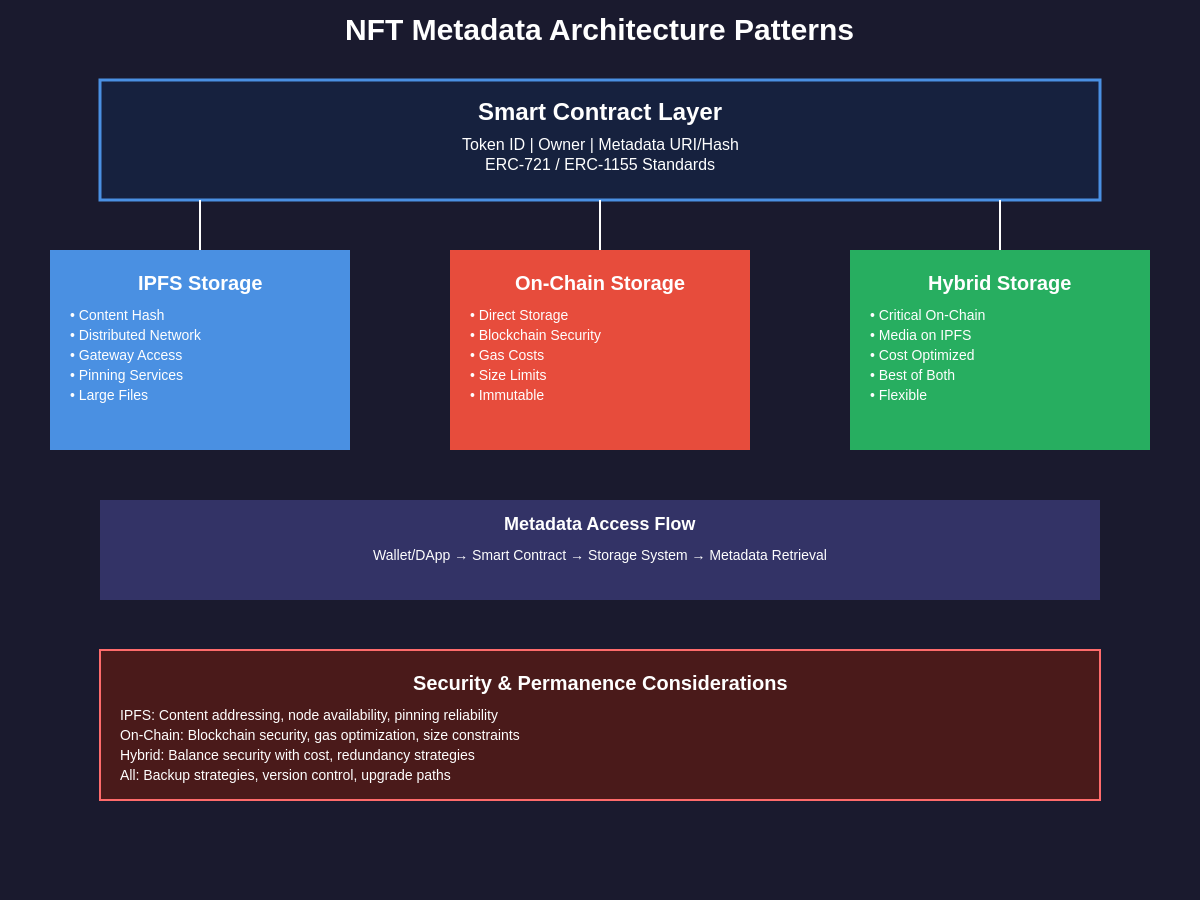 NFT Metadata Architecture Patterns

Smart Contract Layer
Token ID | Owner | Metadata URI/Hash
ERC-721 / ERC-1155 Standards

IPFS Storage
• Content Hash
• Distributed Network
• Gateway Access
• Pinning Services
• Large Files

On-Chain Storage
• Direct Storage
• Blockchain Security
• Gas Costs
• Size Limits
• Immutable

Hybrid Storage
• Critical On-Chain
• Media on IPFS
• Cost Optimized
• Best of Both
• Flexible

Metadata Access Flow
Wallet/DApp → Smart Contract → Storage System → Metadata Retrieval

Security & Permanence Considerations
IPFS: Content addressing, node availability, pinning reliability
On-Chain: Blockchain security, gas optimization, size constraints
Hybrid: Balance security with cost, redundancy strategies
All: Backup strategies, version control, upgrade paths